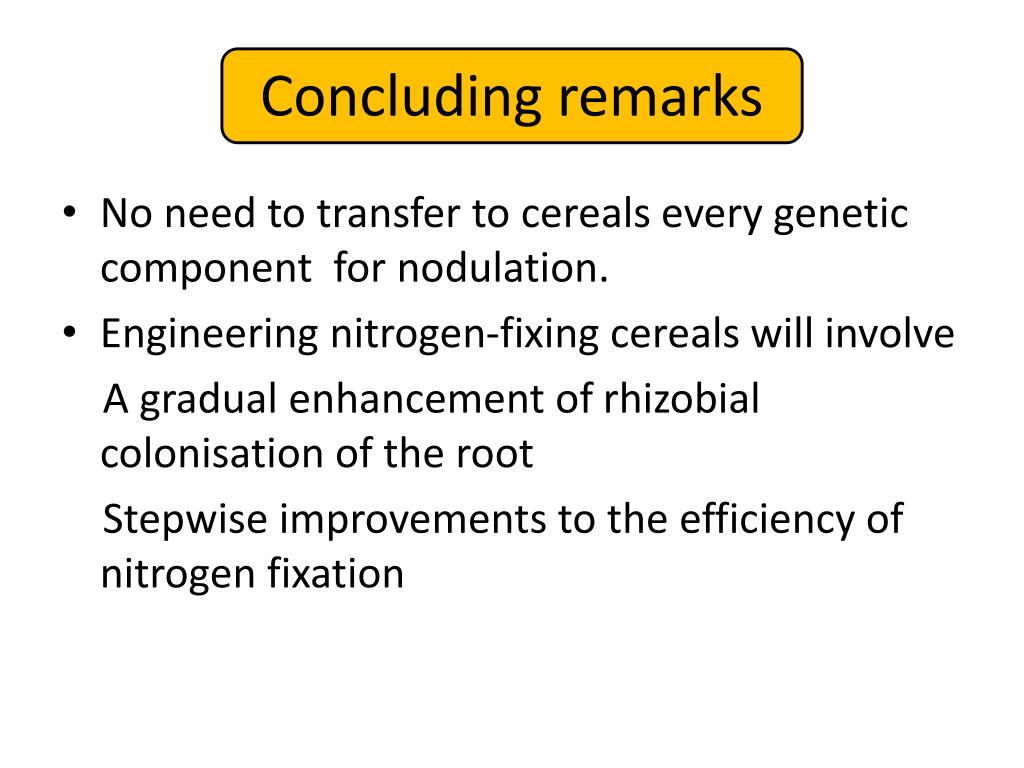 Concluding remarks

• No need to transfer to cereals every genetic component for nodulation.
• Engineering nitrogen-fixing cereals will involve
A gradual enhancement of rhizobial colonisation of the root
Stepwise improvements to the efficiency of nitrogen fixation